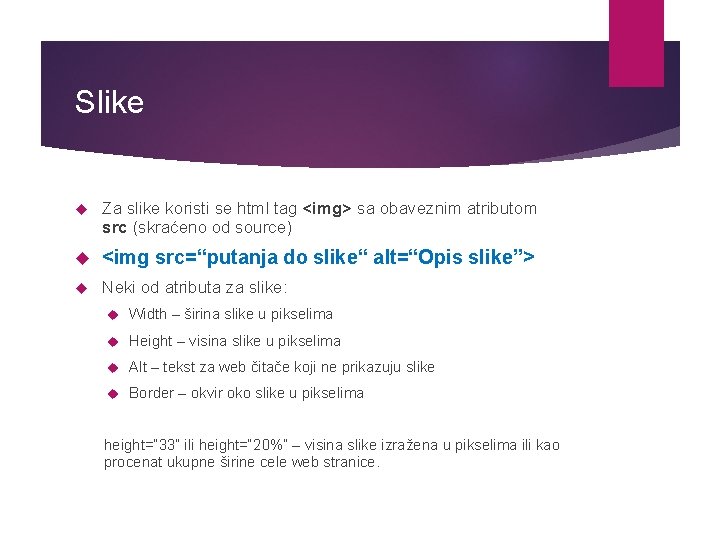 Slike

Za slike koristi se html tag <img> sa obaveznim atributom src (skraćeno od source)

<img src=“putanja do slike“ alt=“Opis slike”>

Neki od atributa za slike:

Width – širina slike u pikselima

Height – visina slike u pikselima

Alt – tekst za web čitače koji ne prikazuju slike

Border – okvir oko slike u pikselima

height="33" ili height="20%" – visina slike izražena u pikselima ili kao procenat ukupne širine cele web stranice.